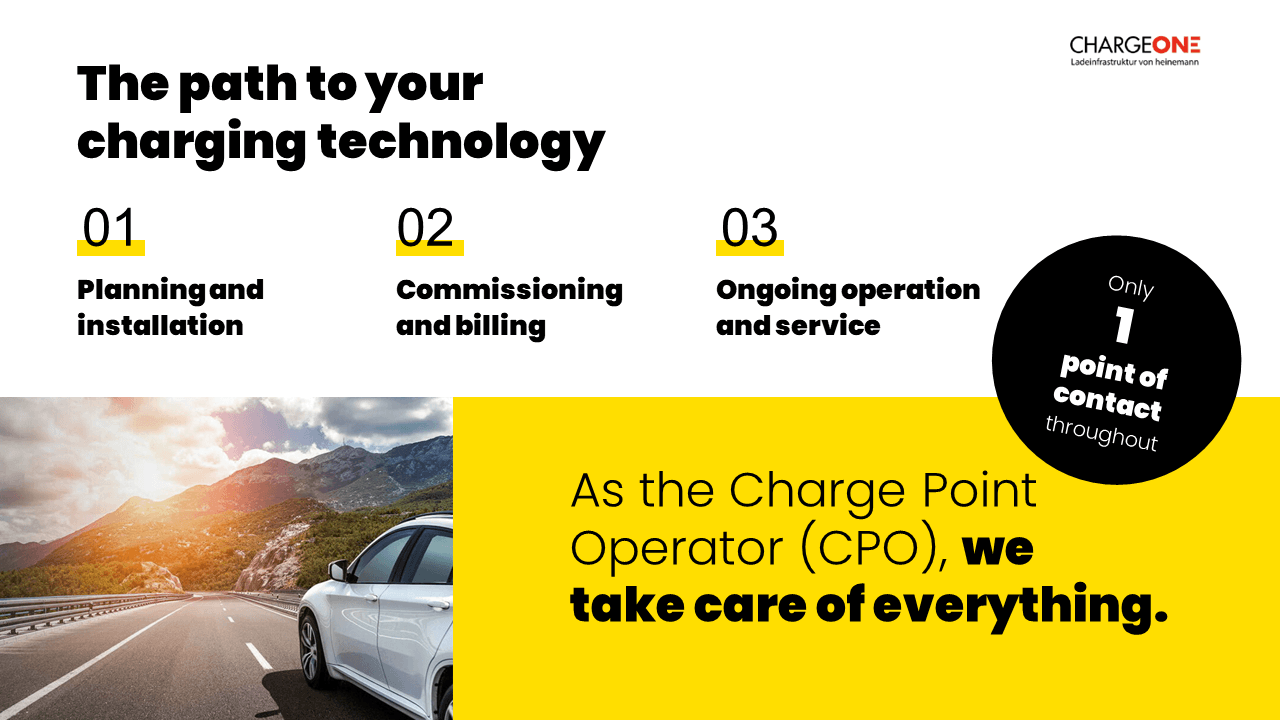 CHARGEONE
Ladeinfrastruktur von heinemann

The path to your charging technology

01
Planning and installation

02
Commissioning and billing

03
Ongoing operation and service

Only
1
point of contact
throughout

As the Charge Point Operator (CPO), we take care of everything.